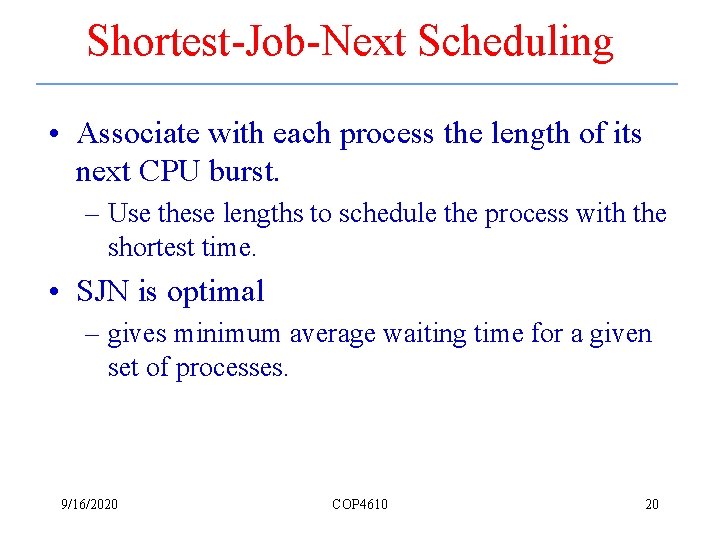 Shortest-Job-Next Scheduling

• Associate with each process the length of its next CPU burst.

– Use these lengths to schedule the process with the shortest time.

• SJN is optimal

– gives minimum average waiting time for a given set of processes.

9/16/2020

COP4610

20